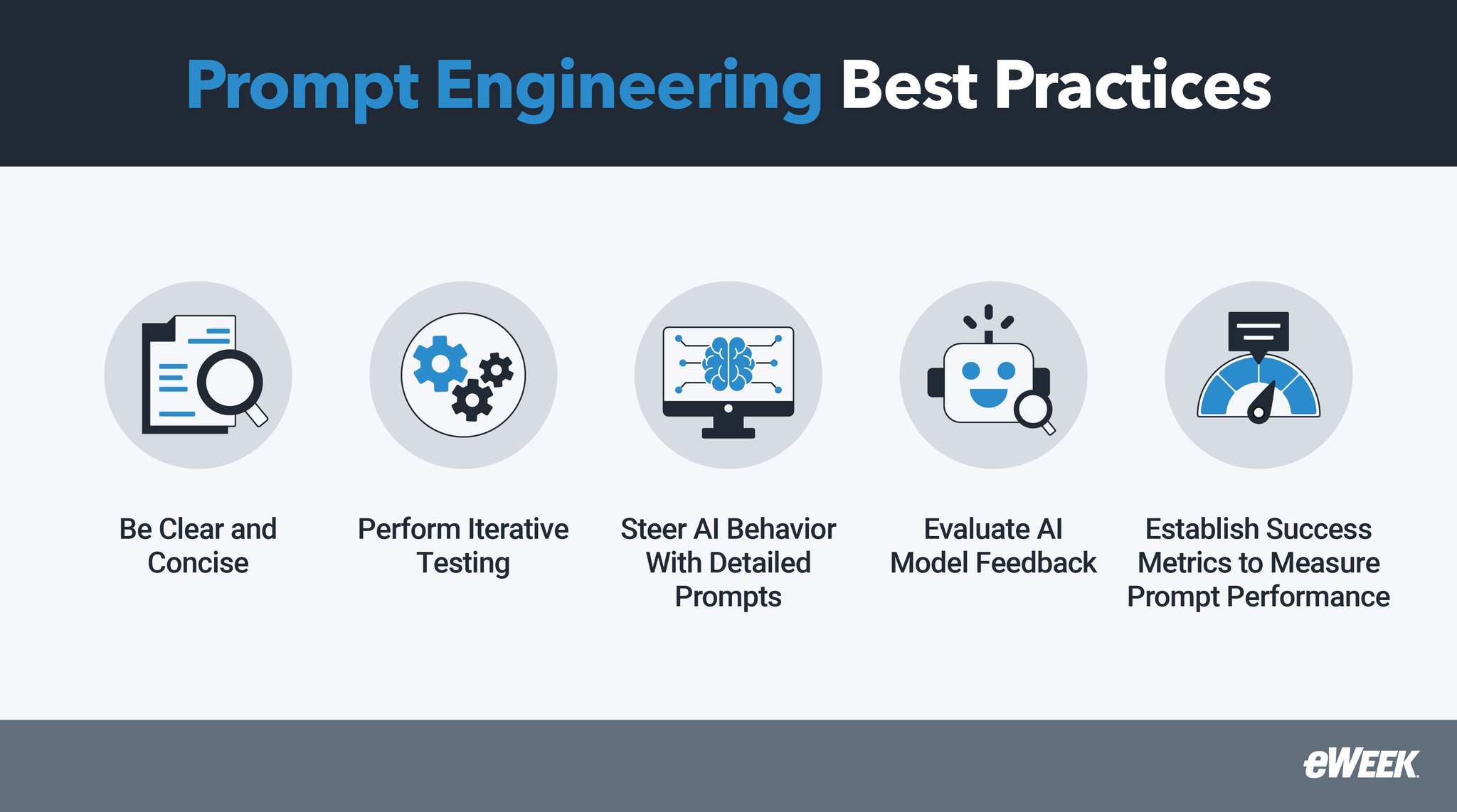 Prompt Engineering Best Practices

Be Clear and Concise

Perform Iterative Testing

Steer AI Behavior With Detailed Prompts

Evaluate AI Model Feedback

Establish Success Metrics to Measure Prompt Performance

eWEEK